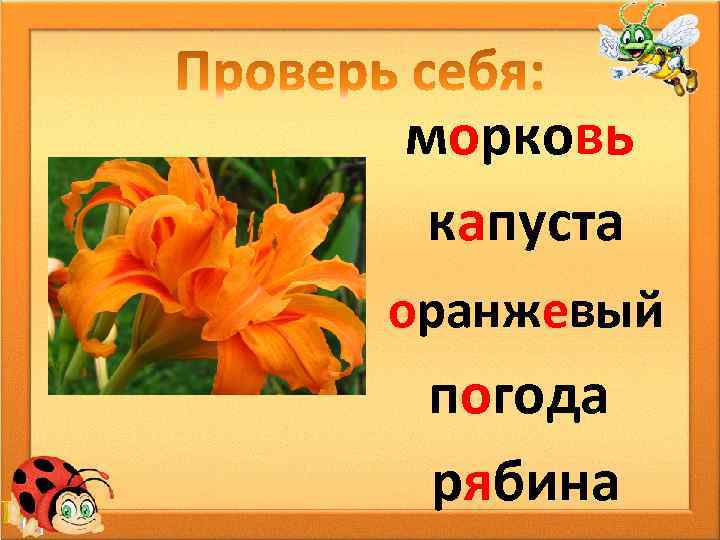 Проверь себя:

морковь

капуста

оранжевый

погода

рябина